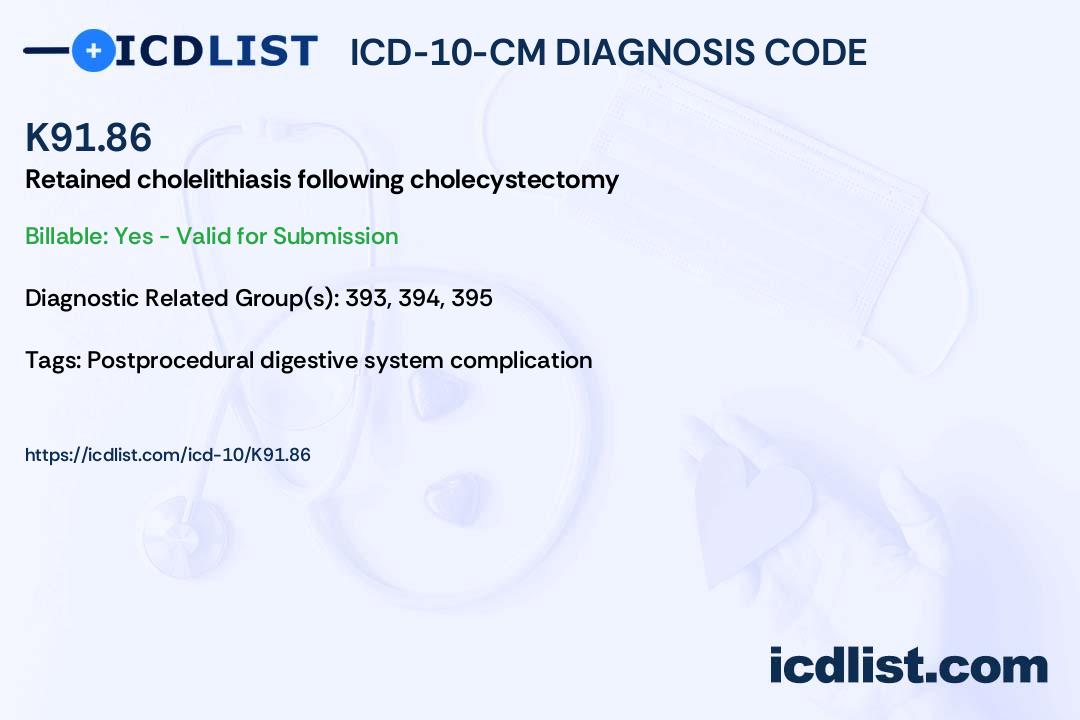 ICDLIST ICD-10-CM DIAGNOSIS CODE

K91.86

Retained cholelithiasis following cholecystectomy

Billable: Yes - Valid for Submission

Diagnostic Related Group(s): 393, 394, 395

Tags: Postprocedural digestive system complication

https://icdlist.com/icd-10/K91.86

icdlist.com